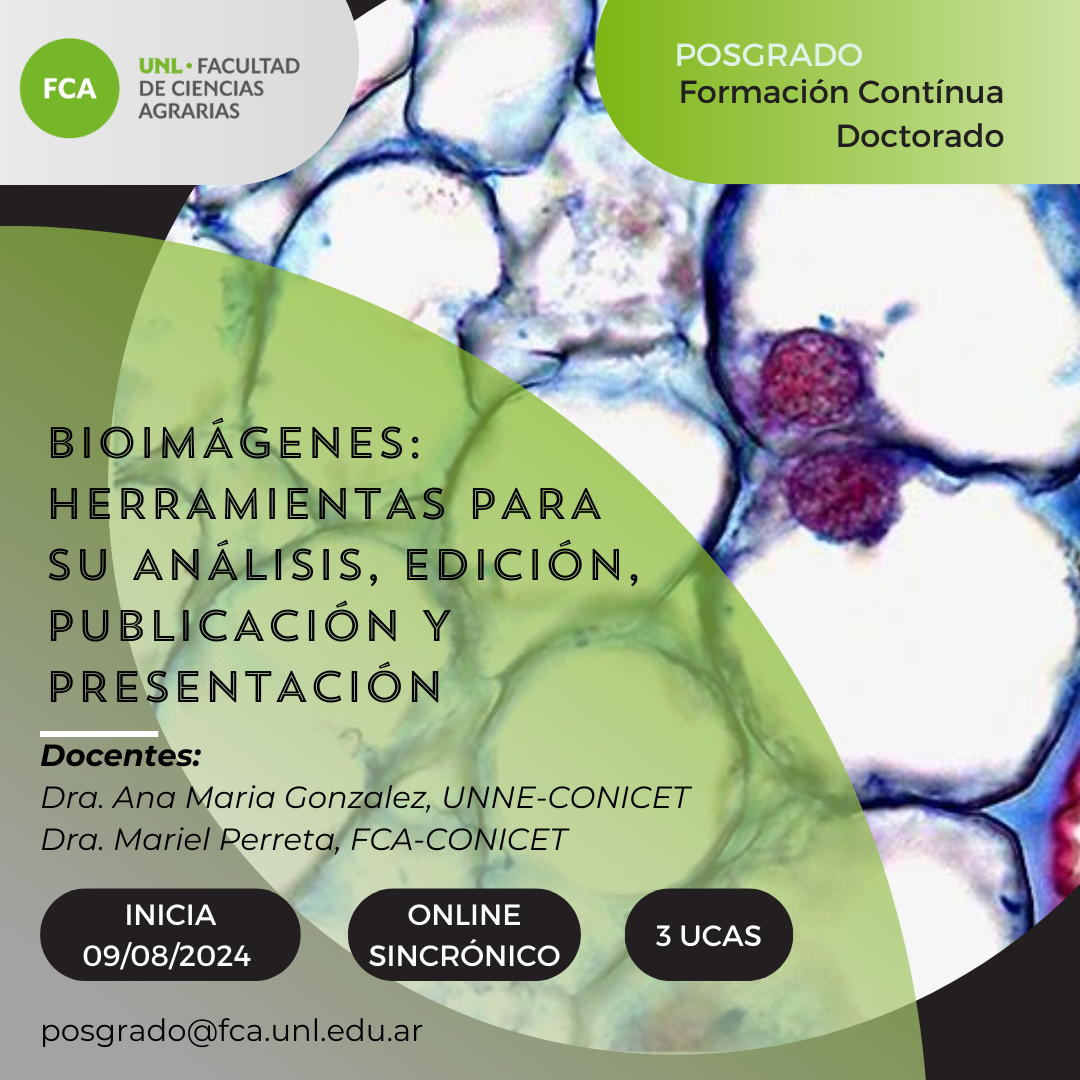 FCA
UNL • FACULTAD DE CIENCIAS AGRARIAS

POSGRADO
Formación Contínua
Doctorado

BIOIMÁGENES: HERRAMIENTAS PARA SU ANÁLISIS, EDICIÓN, PUBLICACIÓN Y PRESENTACIÓN

Docentes:
Dra. Ana Maria Gonzalez, UNNE-CONICET
Dra. Mariel Perreta, FCA-CONICET

INICIA
09/08/2024

ONLINE
SINCRÓNICO

3 UCAS

posgrado@fca.unl.edu.ar